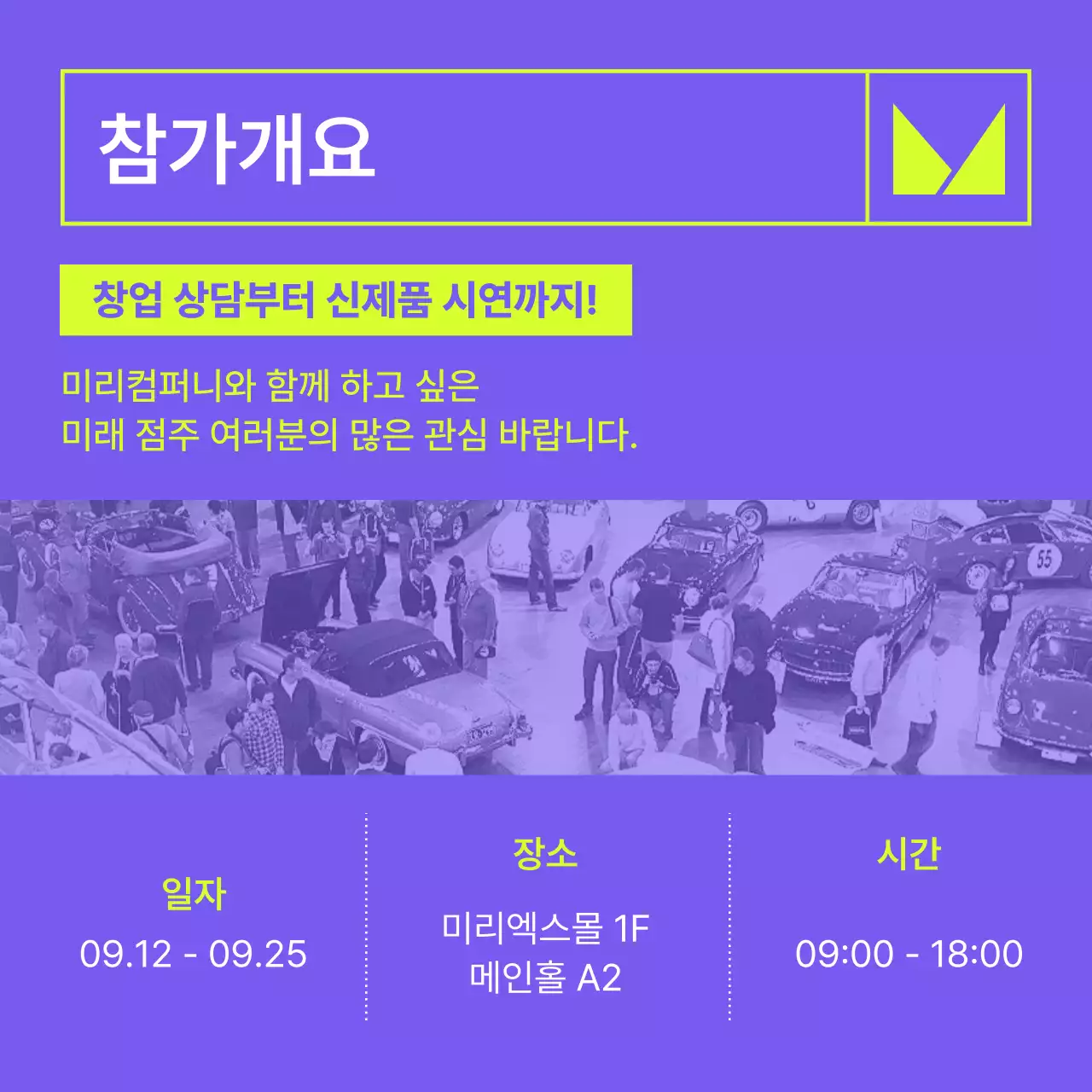 참가개요

창업 상담부터 신제품 시연까지!

미리컴퍼니와 함께 하고 싶은
미래 점주 여러분의 많은 관심 바랍니다.

55

일자
09.12 - 09.25

장소
미리엑스몰 1F
메인홀 A2

시간
09:00 - 18:00